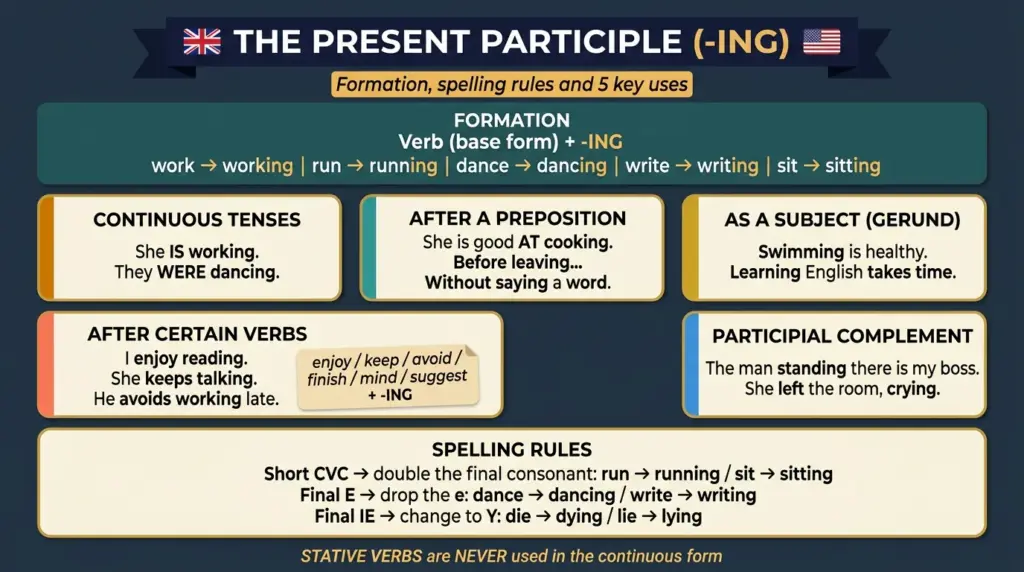 THE PRESENT PARTICIPLE (-ING)

Formation, spelling rules and 5 key uses

FORMATION
Verb (base form) + -ING
work → working | run → running | dance → dancing | write → writing | sit → sitting

CONTINUOUS TENSES
She IS working.
They WERE dancing.

AFTER A PREPOSITION
She is good AT cooking.
Before leaving...
Without saying a word.

AS A SUBJECT (GERUND)
Swimming is healthy.
Learning English takes time.

AFTER CERTAIN VERBS
I enjoy reading.
She keeps talking.
He avoids working late.

enjoy / keep / avoid / finish / mind / suggest + -ING

PARTICIPIAL COMPLEMENT
The man standing there is my boss.
She left the room, crying.

SPELLING RULES
Short CVC → double the final consonant: run → running / sit → sitting
Final E → drop the e: dance → dancing / write → writing
Final IE → change to Y: die → dying / lie → lying

STATIVE VERBS are NEVER used in the continuous form